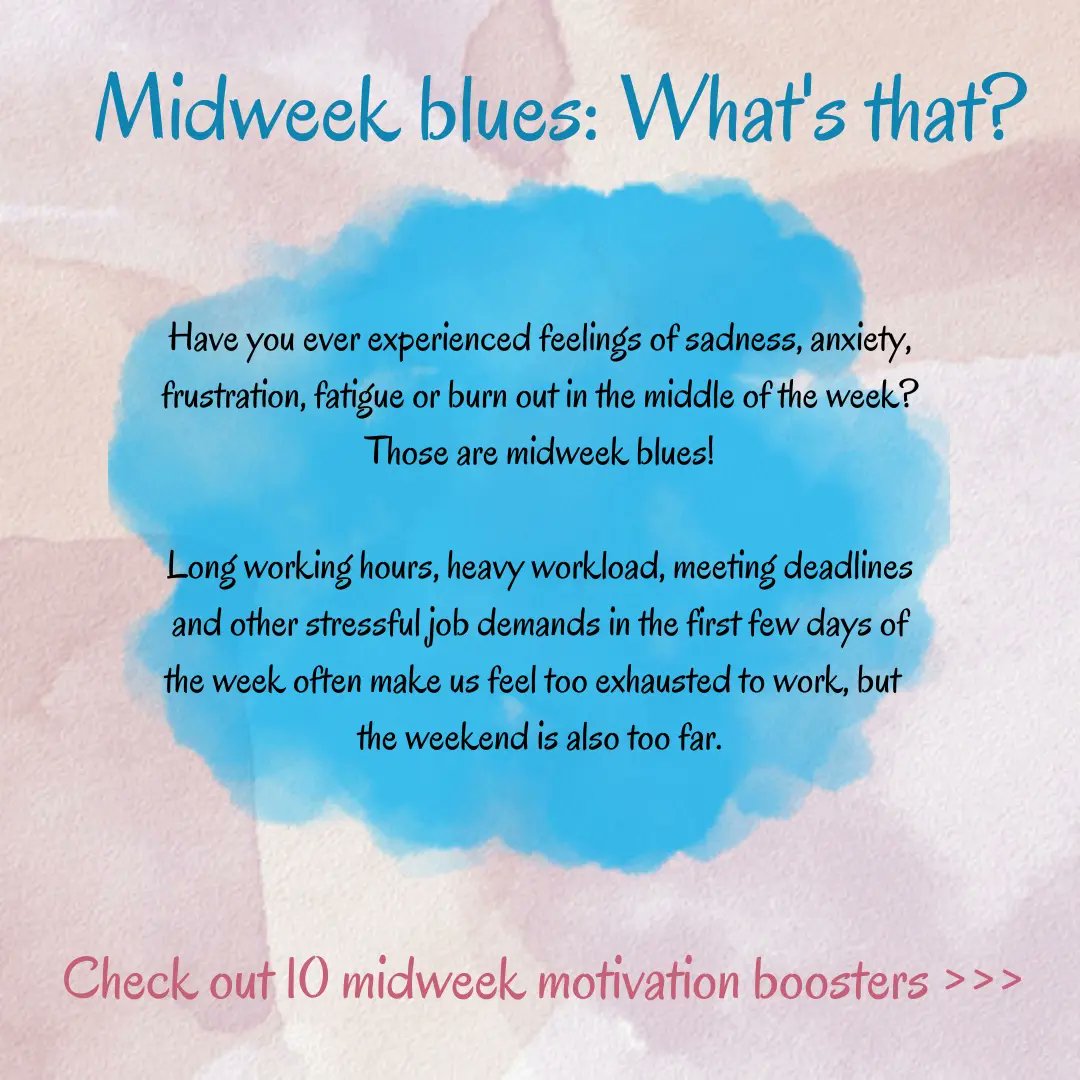 Midweek blues: What's that?

Have you ever experienced feelings of sadness, anxiety, frustration, fatigue or burn out in the middle of the week? Those are midweek blues!

Long working hours, heavy workload, meeting deadlines and other stressful job demands in the first few days of the week often make us feel too exhausted to work, but the weekend is also too far.

Check out 10 midweek motivation boosters >>>